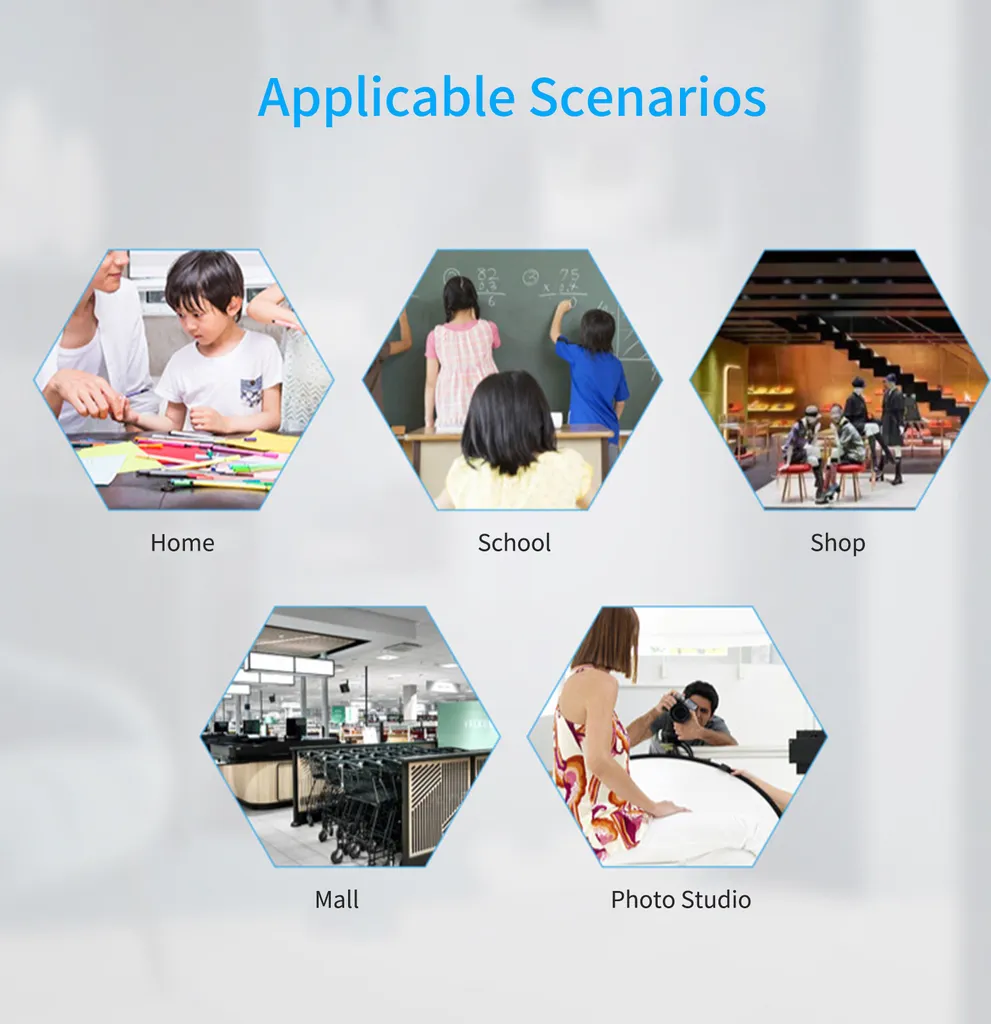 Applicable Scenarios

Home

School

Shop

Mall

Photo Studio